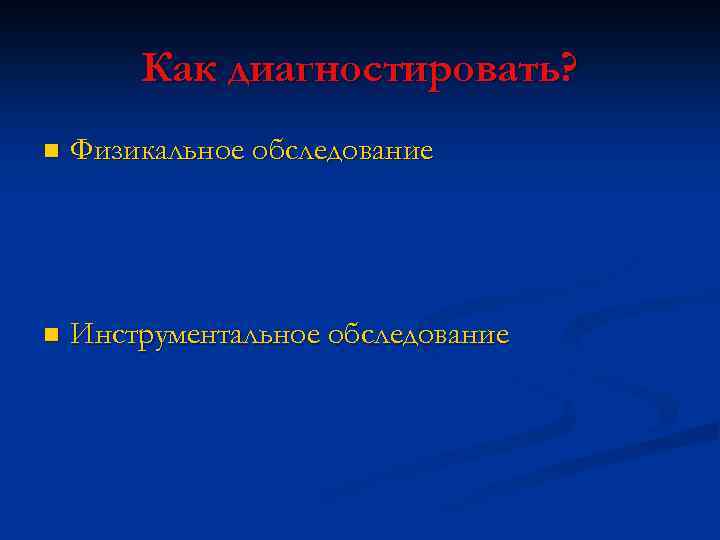 Как диагностировать?

■ Физикальное обследование

■ Инструментальное обследование